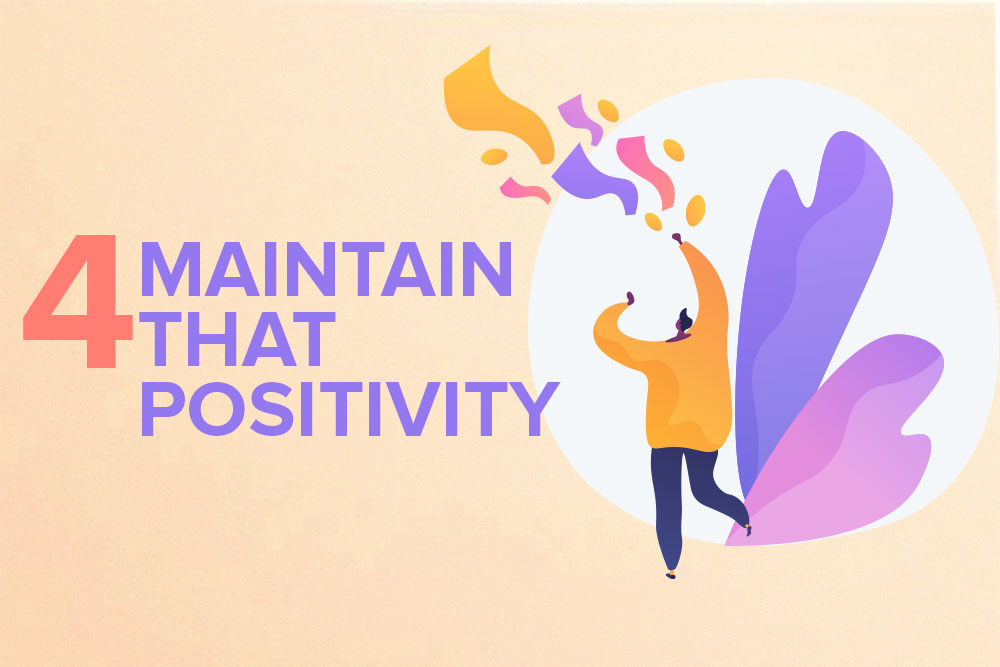 4 MAINTAIN THAT POSITIVITY